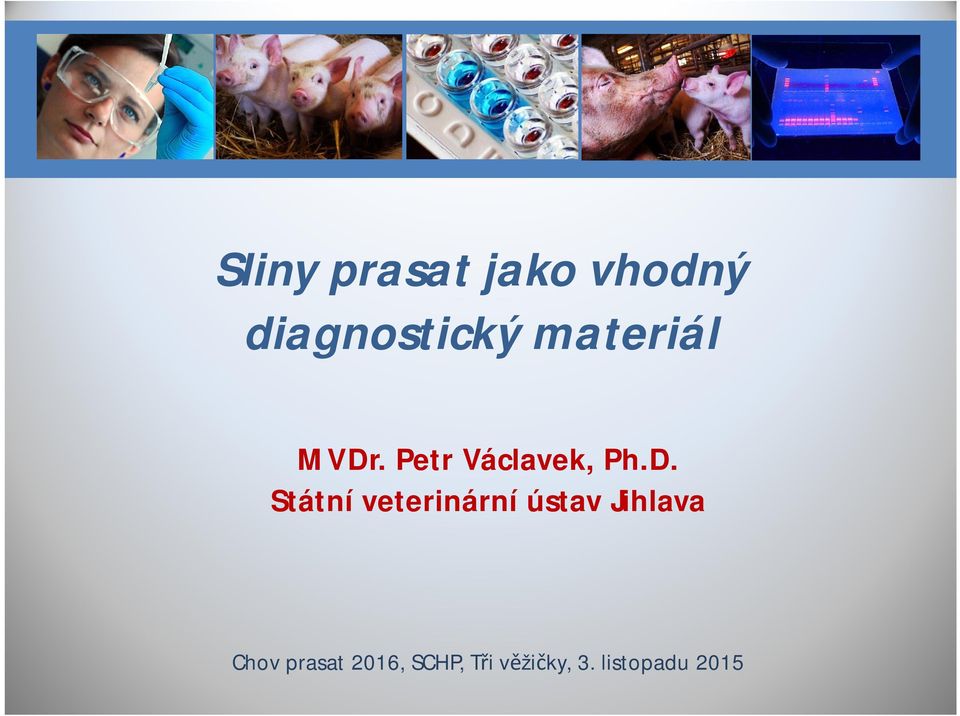 Sliny prasat jako vhodný diagnostický materiál

MVDr. Petr Václavek, Ph.D.
Státní veterinární ústav Jihlava

Chov prasat 2016, SCHP, Tři věžičky, 3. listopadu 2015